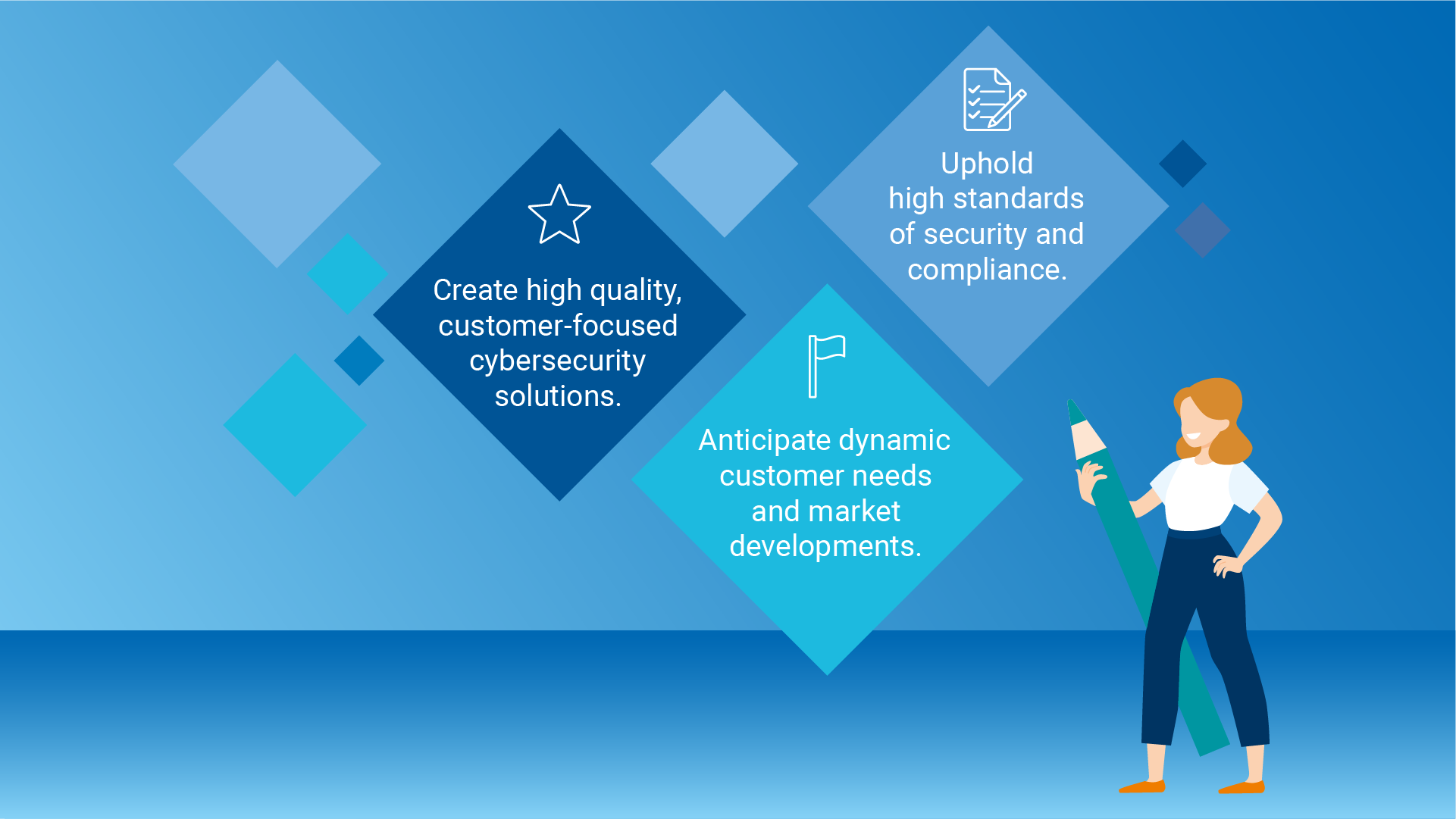 Create high quality, customer-focused cybersecurity solutions.

Uphold high standards of security and compliance.

Anticipate dynamic customer needs and market developments.